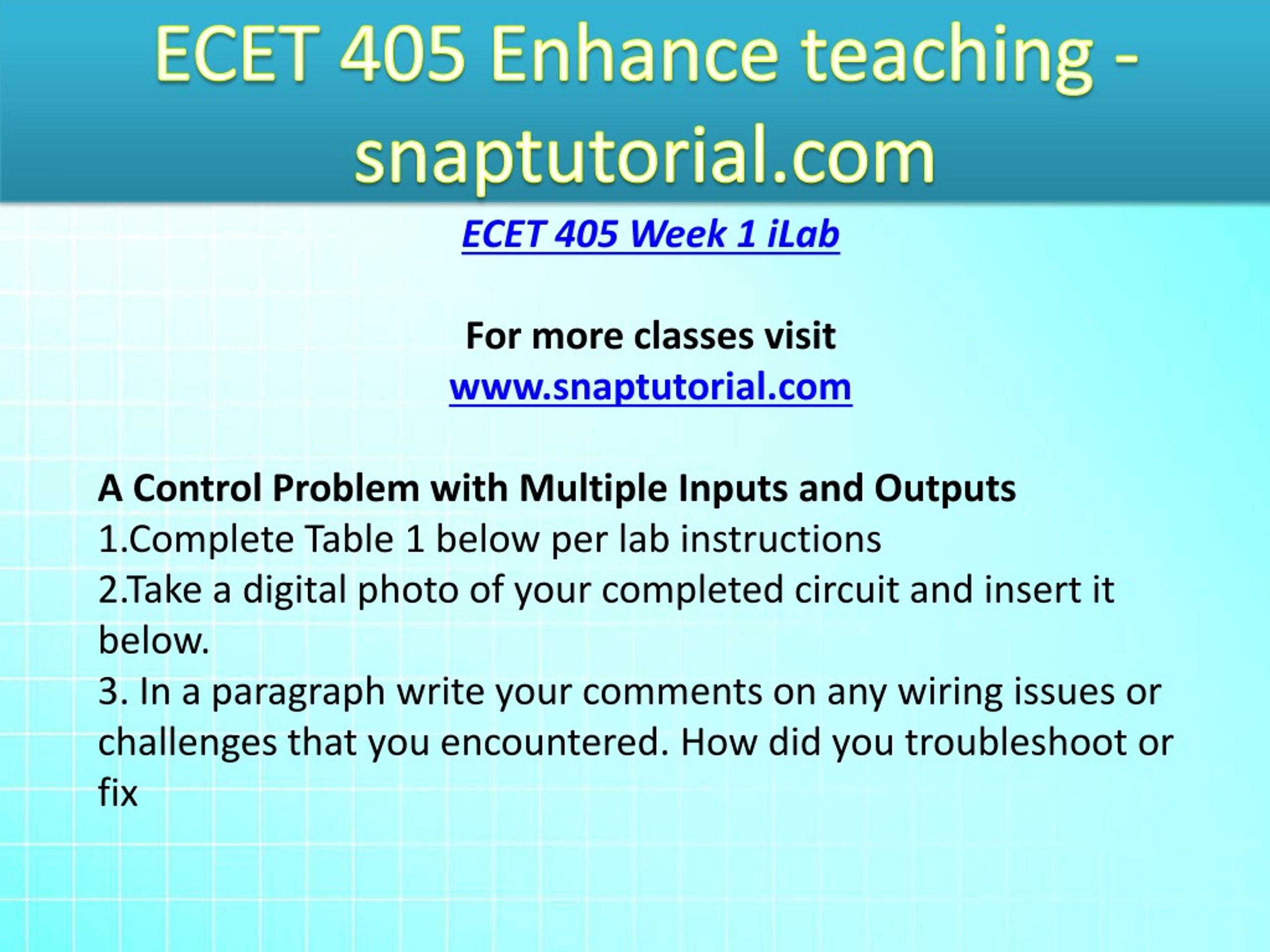 ECET 405 Enhance teaching - snaptutorial.com

ECET 405 Week 1 iLab

For more classes visit
www.snaptutorial.com

A Control Problem with Multiple Inputs and Outputs
1.Complete Table 1 below per lab instructions
2.Take a digital photo of your completed circuit and insert it below.
3. In a paragraph write your comments on any wiring issues or challenges that you encountered. How did you troubleshoot or fix